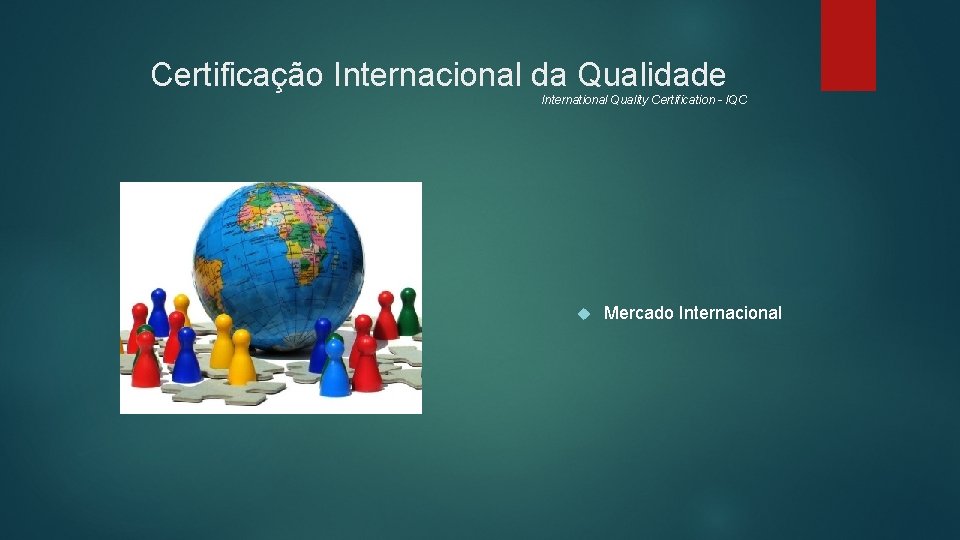 Certificação Internacional da Qualidade
International Quality Certification - IQC

Mercado Internacional